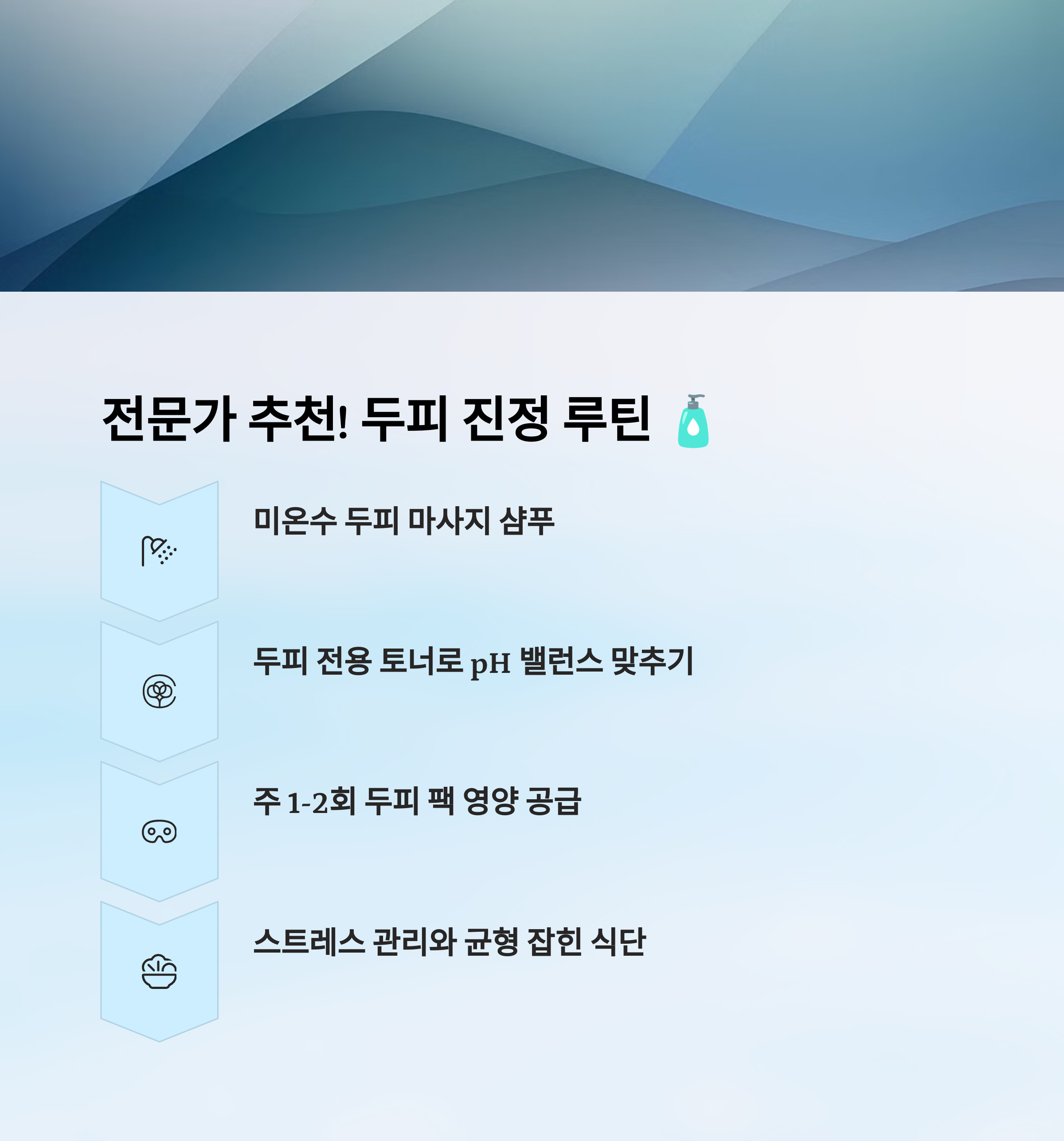 전문가 추천! 두피 진정 루틴 🧴

미온수 두피 마사지 샴푸

두피 전용 토너로 pH 밸런스 맞추기

주 1-2회 두피 팩 영양 공급

스트레스 관리와 균형 잡힌 식단